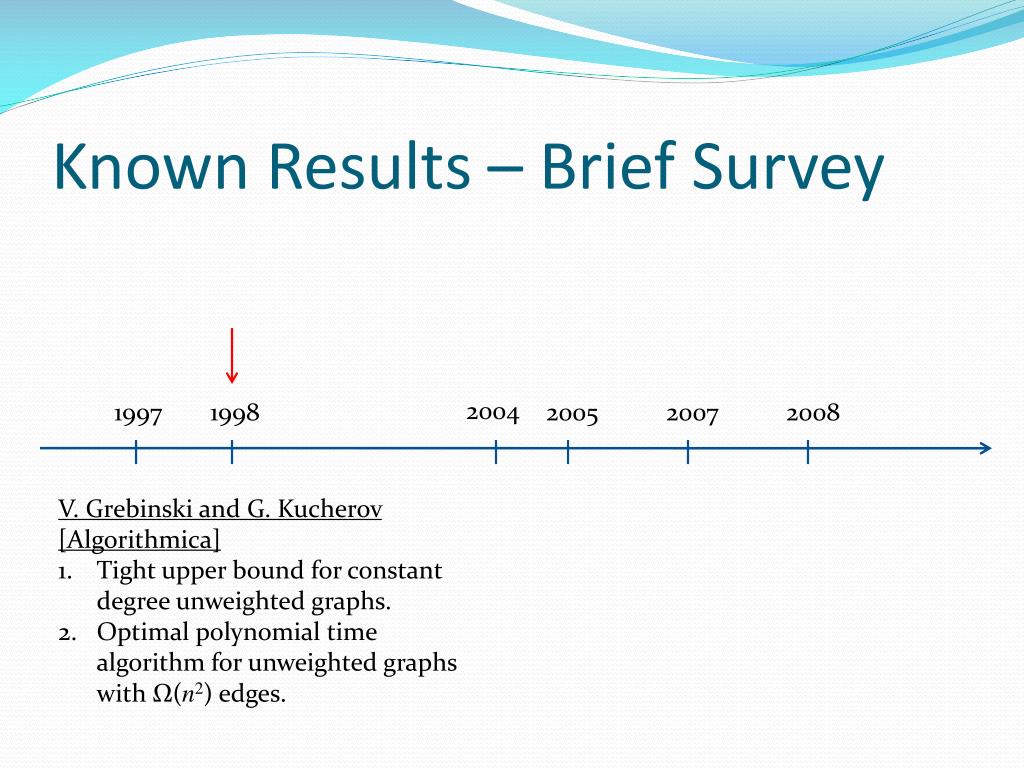 Known Results – Brief Survey

1997 1998 2004 2005 2007 2008

V. Grebinski and G. Kucherov [Algorithmica]
1. Tight upper bound for constant degree unweighted graphs.
2. Optimal polynomial time algorithm for unweighted graphs with $\Omega(n^2)$ edges.